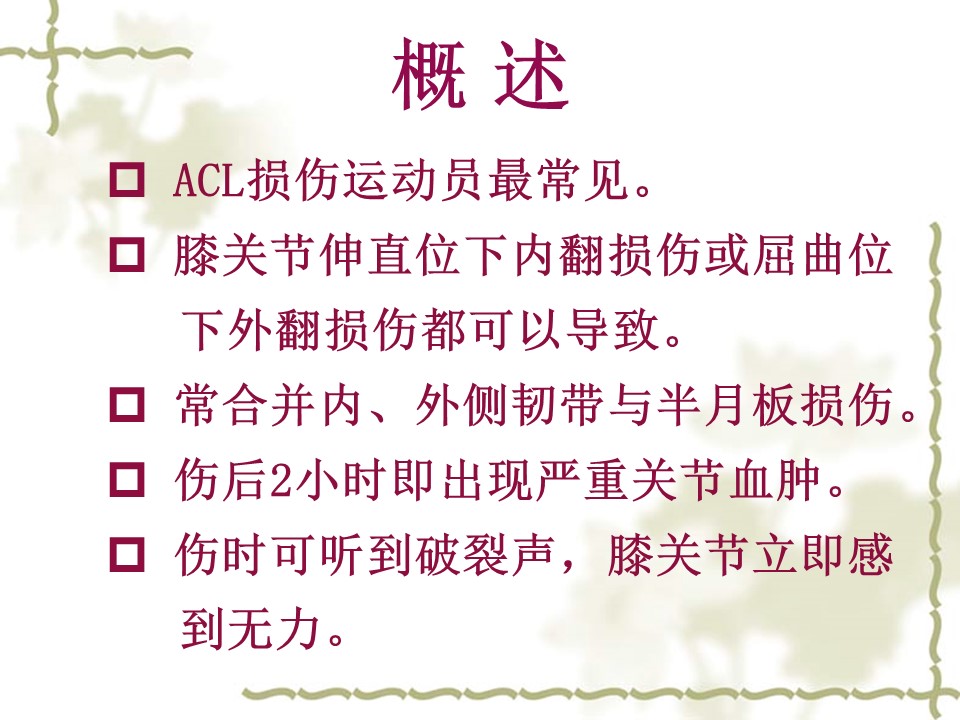 概 述

□ ACL损伤运动员最常见。

□ 膝关节伸直位下内翻损伤或屈曲位下外翻损伤都可以导致。

□ 常合并内、外侧韧带与半月板损伤。

□ 伤后2小时即出现严重关节血肿。

□ 伤时可听到破裂声，膝关节立即感到无力。